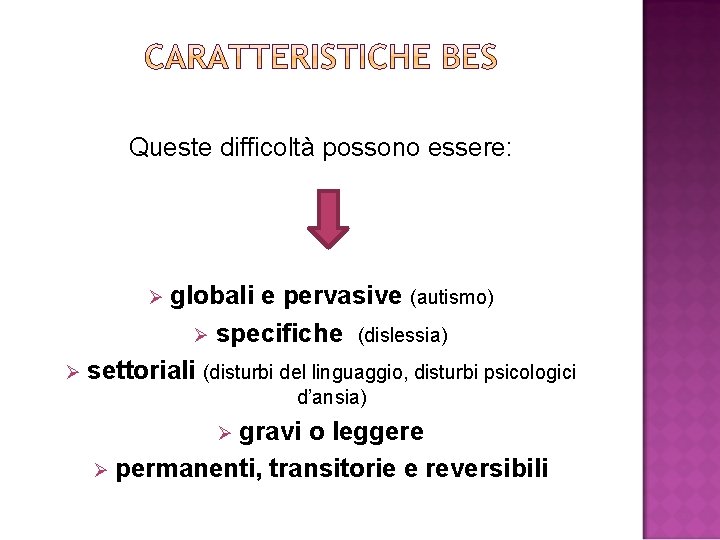 CARATTERISTICHE BES

Queste difficoltà possono essere:

➢ globali e pervasive (autismo)
➢ specifiche (dislessia)
➢ settoriali (disturbi del linguaggio, disturbi psicologici d'ansia)
➢ gravi o leggere
➢ permanenti, transitorie e reversibili